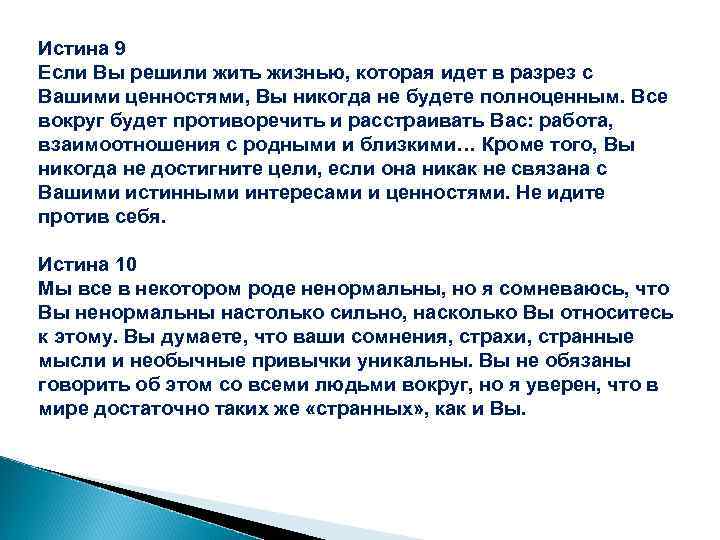 Истина 9
Если Вы решили жить жизнью, которая идет в разрез с Вашими ценностями, Вы никогда не будете полноценным. Все вокруг будет противоречить и расстраивать Вас: работа, взаимоотношения с родными и близкими… Кроме того, Вы никогда не достигните цели, если она никак не связана с Вашими истинными интересами и ценностями. Не идите против себя.

Истина 10
Мы все в некотором роде ненормальны, но я сомневаюсь, что Вы ненормальны настолько сильно, насколько Вы относитесь к этому. Вы думаете, что ваши сомнения, страхи, странные мысли и необычные привычки уникальны. Вы не обязаны говорить об этом со всеми людьми вокруг, но я уверен, что в мире достаточно таких же «странных», как и Вы.